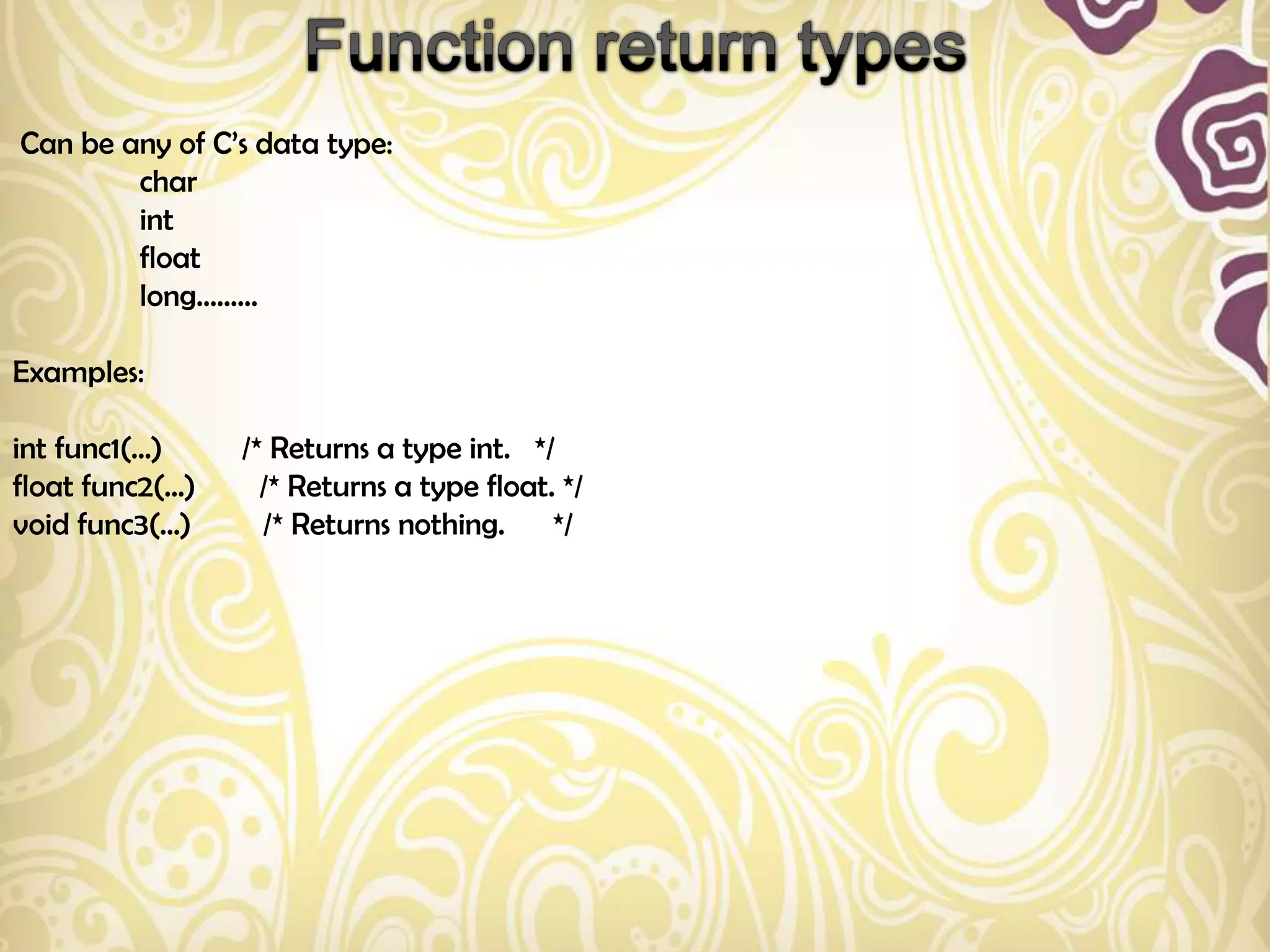 Function return types

Can be any of C's data type:
char
int
float
long.........

Examples:

int func1(...) /* Returns a type int. */
float func2(...) /* Returns a type float. */
void func3(...) /* Returns nothing. */